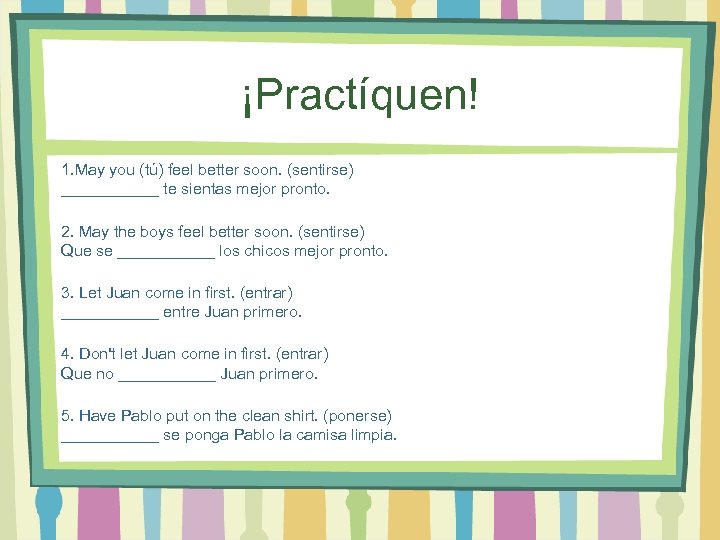 ¡Practíquen!

1.May you (tú) feel better soon. (sentirse)
___________ te sientas mejor pronto.

2. May the boys feel better soon. (sentirse)
Que se ___________ los chicos mejor pronto.

3. Let Juan come in first. (entrar)
___________ entre Juan primero.

4. Don't let Juan come in first. (entrar)
Que no ___________ Juan primero.

5. Have Pablo put on the clean shirt. (ponerse)
___________ se ponga Pablo la camisa limpia.